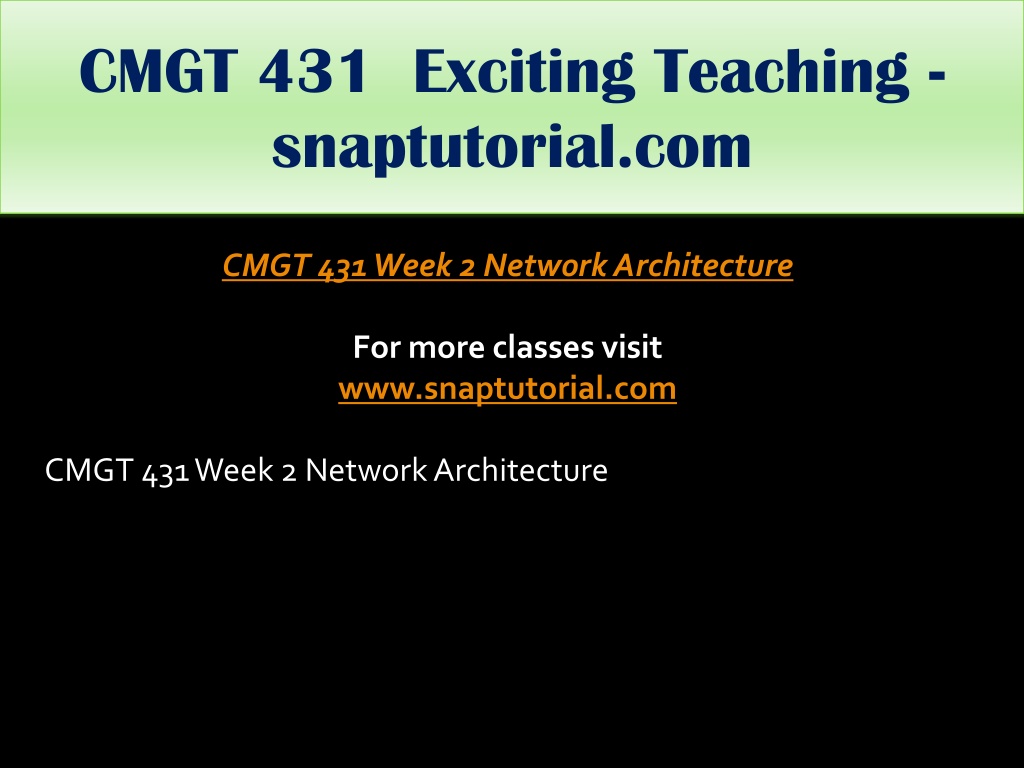 CMGT 431 Exciting Teaching - snaptutorial.com

CMGT 431 Week 2 Network Architecture

For more classes visit
www.snaptutorial.com

CMGT 431 Week 2 Network Architecture